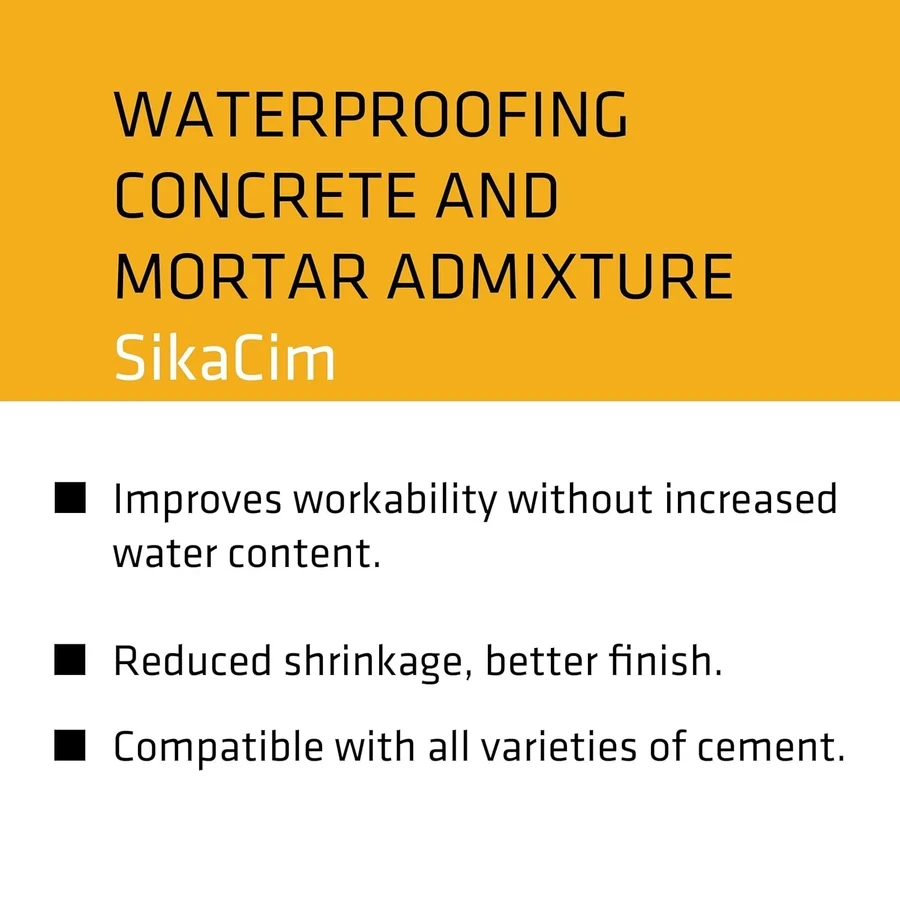 WATERPROOFING CONCRETE AND MORTAR ADMIXTURE
SikaCim

■ Improves workability without increased water content.

■ Reduced shrinkage, better finish.

■ Compatible with all varieties of cement.